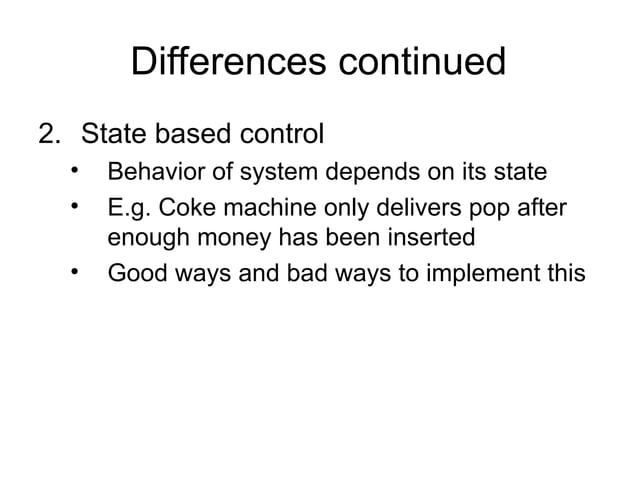 Differences continued

2. State based control

• Behavior of system depends on its state

• E.g. Coke machine only delivers pop after enough money has been inserted

• Good ways and bad ways to implement this